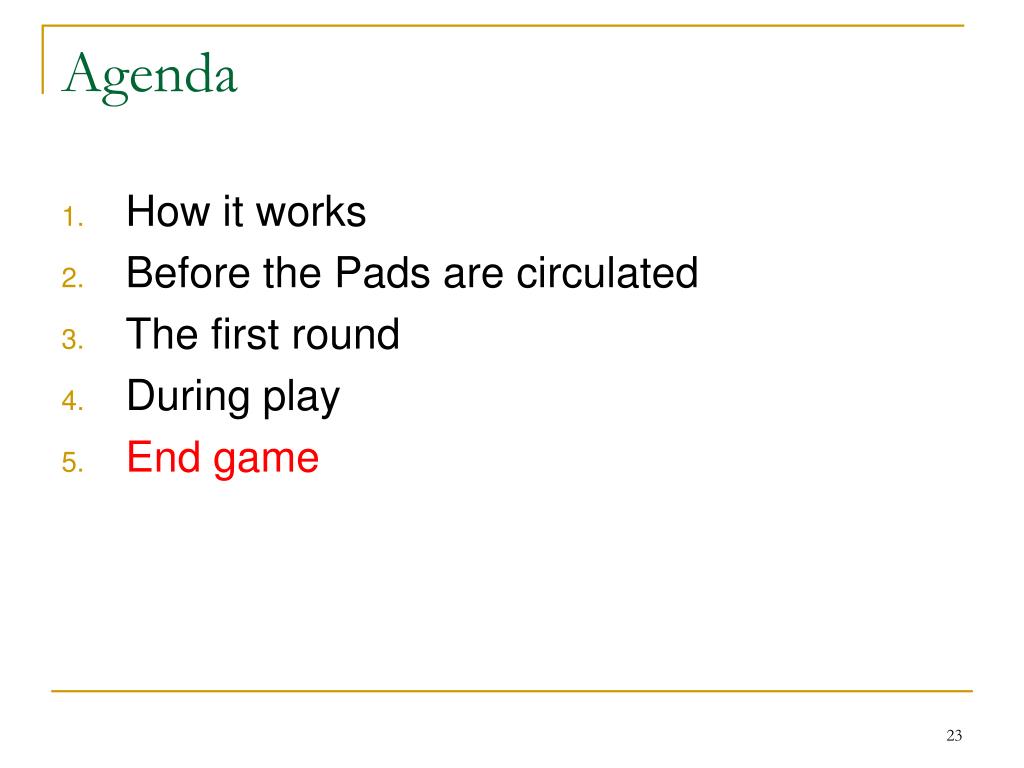 Agenda

1. How it works
2. Before the Pads are circulated
3. The first round
4. During play
5. End game

23